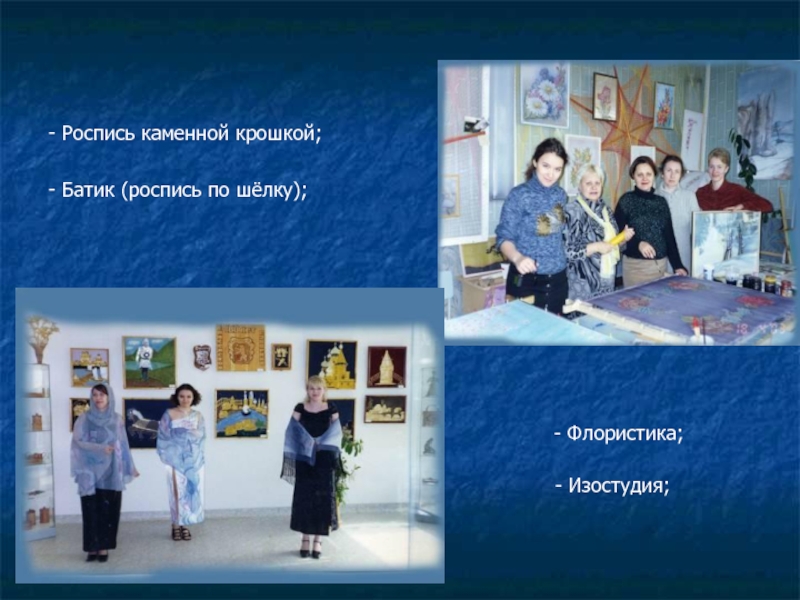 - Роспись каменной крошкой;

- Батик (роспись по шёлку);

- Флористика;

- Изостудия;